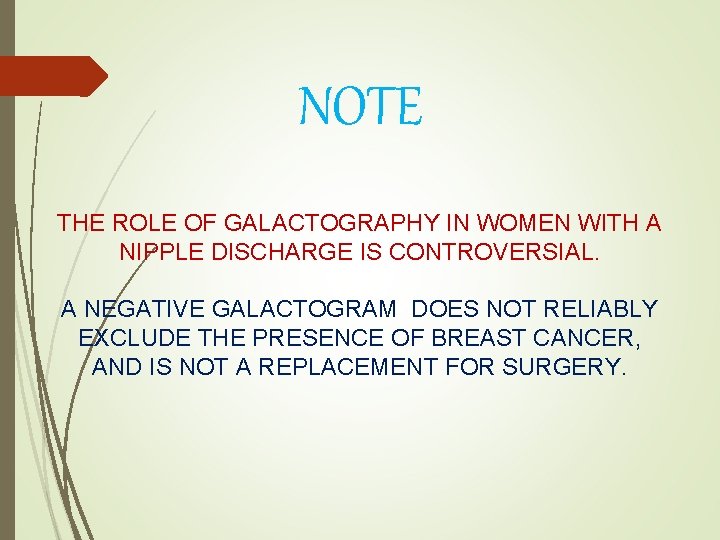 NOTE

THE ROLE OF GALACTOGRAPHY IN WOMEN WITH A NIPPLE DISCHARGE IS CONTROVERSIAL.

A NEGATIVE GALACTOGRAM DOES NOT RELIABLY EXCLUDE THE PRESENCE OF BREAST CANCER, AND IS NOT A REPLACEMENT FOR SURGERY.